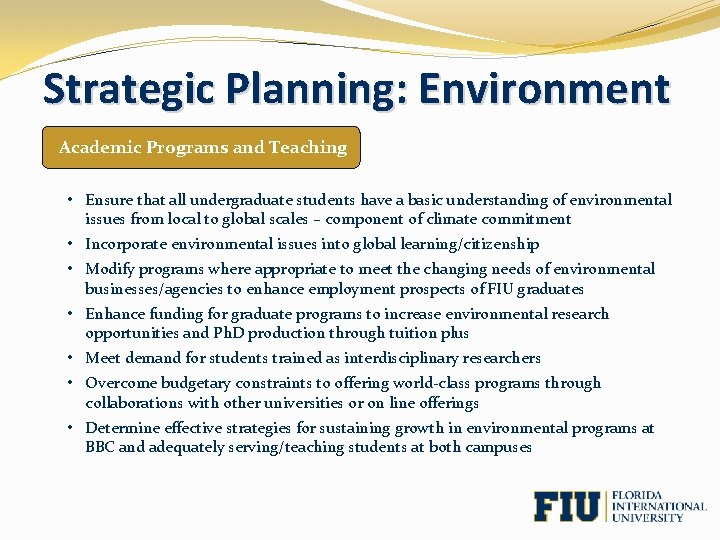 Strategic Planning: Environment

Academic Programs and Teaching

• Ensure that all undergraduate students have a basic understanding of environmental issues from local to global scales – component of climate commitment
• Incorporate environmental issues into global learning/citizenship
• Modify programs where appropriate to meet the changing needs of environmental businesses/agencies to enhance employment prospects of FIU graduates
• Enhance funding for graduate programs to increase environmental research opportunities and PhD production through tuition plus
• Meet demand for students trained as interdisciplinary researchers
• Overcome budgetary constraints to offering world-class programs through collaborations with other universities or on line offerings
• Determine effective strategies for sustaining growth in environmental programs at BBC and adequately serving/teaching students at both campuses

FIU FLORIDA INTERNATIONAL UNIVERSITY